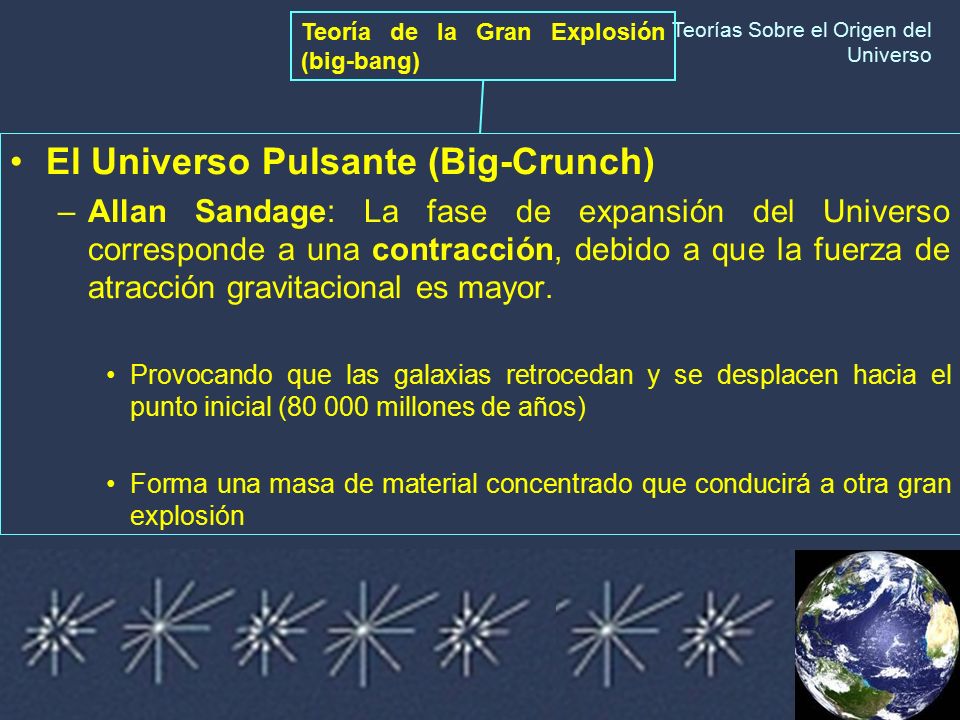 Teoría de la Gran Explosión (big-bang)

Teorías Sobre el Origen del Universo

• El Universo Pulsante (Big-Crunch)
– Allan Sandage: La fase de expansión del Universo corresponde a una contracción, debido a que la fuerza de atracción gravitacional es mayor.

• Provocando que las galaxias retrocedan y se desplacen hacia el punto inicial (80 000 millones de años)

• Forma una masa de material concentrado que conducirá a otra gran explosión